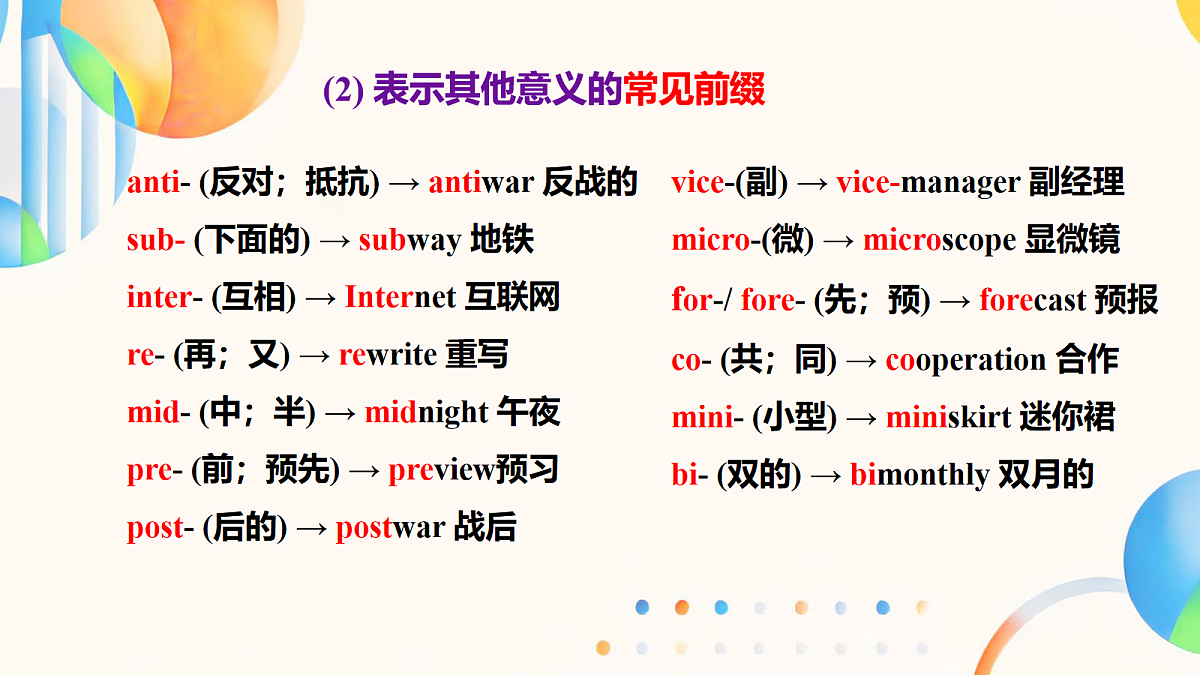 (2) 表示其他意义的常见前缀

anti- (反对；抵抗) → antiwar 反战的
sub- (下面的) → subway 地铁
inter- (互相) → Internet 互联网
re- (再；又) → rewrite 重写
mid- (中；半) → midnight 午夜
pre- (前；预先) → preview预习
post- (后的) → postwar 战后

vice-(副) → vice-manager 副经理
micro-(微) → microscope 显微镜
for-/ fore- (先；预) → forecast 预报
co- (共；同) → cooperation 合作
mini- (小型) → miniskirt 迷你裙
bi- (双的) → bimonthly 双月的